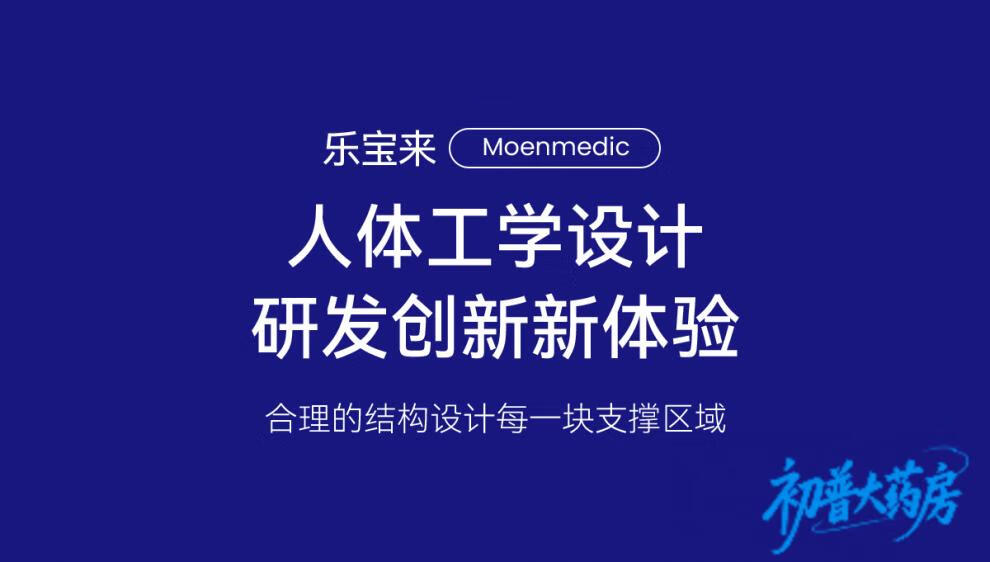 乐宝来 Moenmedic

人体工学设计
研发创新新体验

合理的结构设计每一块支撑区域

初普大药房